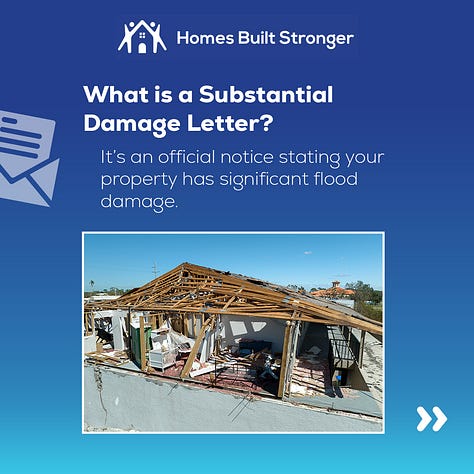 Homes Built Stronger

What is a Substantial Damage Letter?

It's an official notice stating your property has significant flood damage.